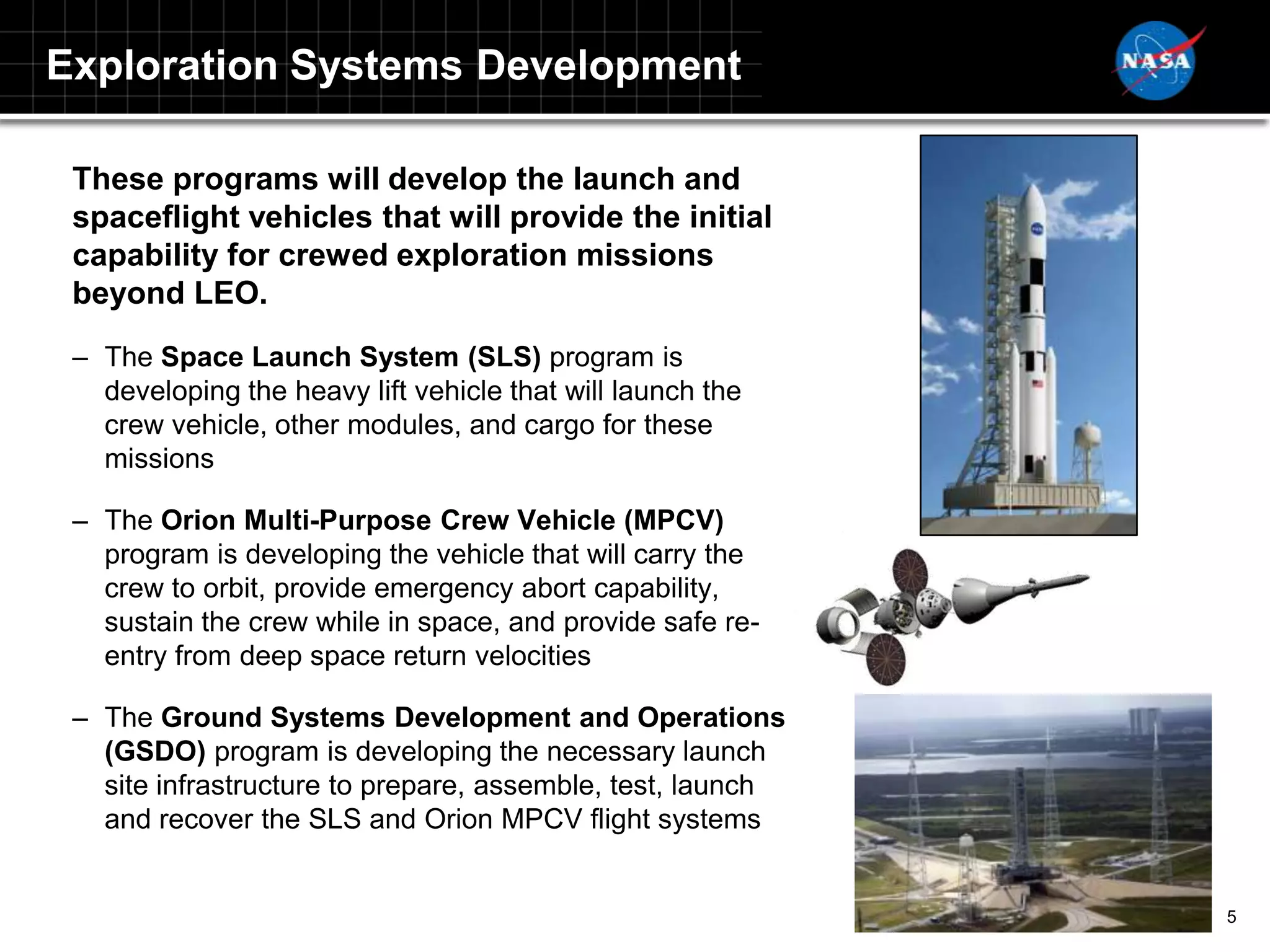 Exploration Systems Development

NASA

These programs will develop the launch and spaceflight vehicles that will provide the initial capability for crewed exploration missions beyond LEO.

– The Space Launch System (SLS) program is developing the heavy lift vehicle that will launch the crew vehicle, other modules, and cargo for these missions

– The Orion Multi-Purpose Crew Vehicle (MPCV) program is developing the vehicle that will carry the crew to orbit, provide emergency abort capability, sustain the crew while in space, and provide safe re-entry from deep space return velocities

– The Ground Systems Development and Operations (GSDO) program is developing the necessary launch site infrastructure to prepare, assemble, test, launch and recover the SLS and Orion MPCV flight systems

5